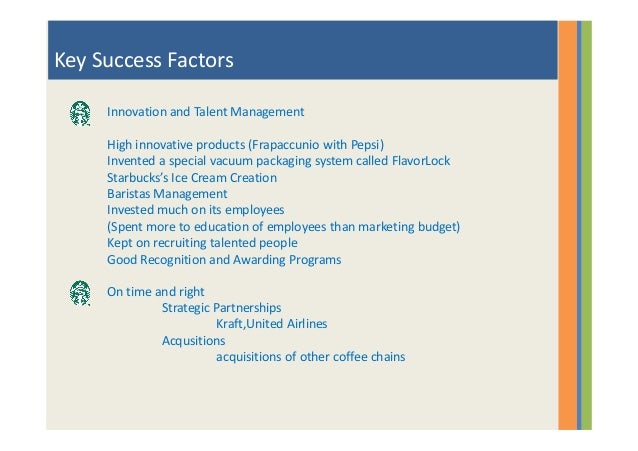 Key Success Factors

Innovation and Talent Management

High innovative products (Frapaccunio with Pepsi)
Invented a special vacuum packaging system called FlavorLock
Starbucks's Ice Cream Creation
Baristas Management
Invested much on its employees
(Spent more to education of employees than marketing budget)
Kept on recruiting talented people
Good Recognition and Awarding Programs

On time and right
Strategic Partnerships
Kraft,United Airlines
Acqusitions
acquisitions of other coffee chains